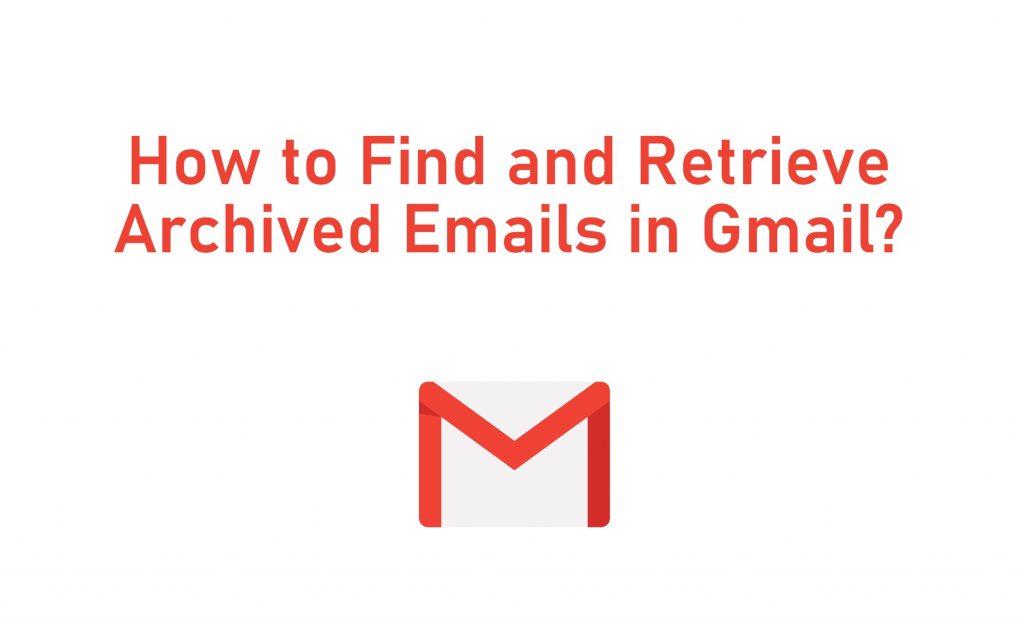 How to Find and Retrieve Archived Emails in Gmail?